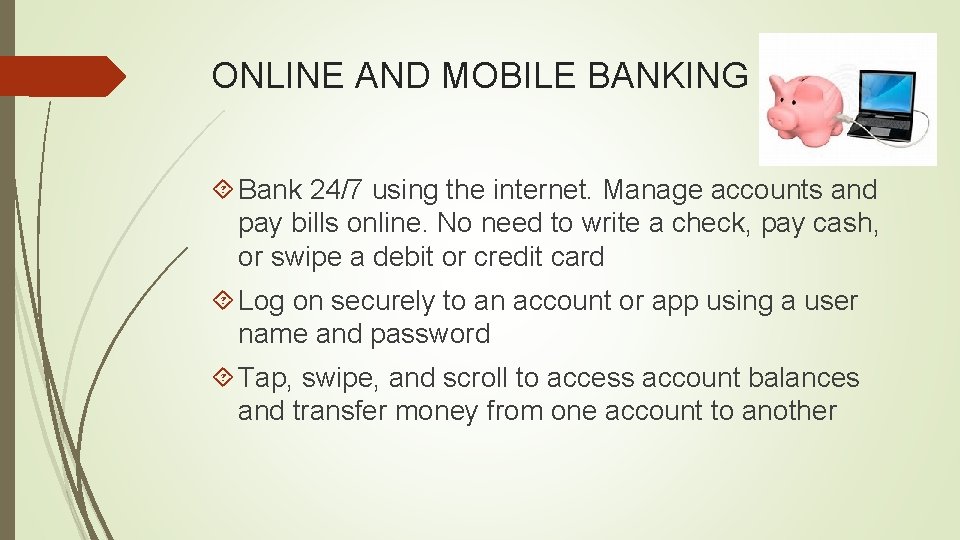 ONLINE AND MOBILE BANKING

Bank 24/7 using the internet. Manage accounts and pay bills online. No need to write a check, pay cash, or swipe a debit or credit card

Log on securely to an account or app using a user name and password

Tap, swipe, and scroll to access account balances and transfer money from one account to another